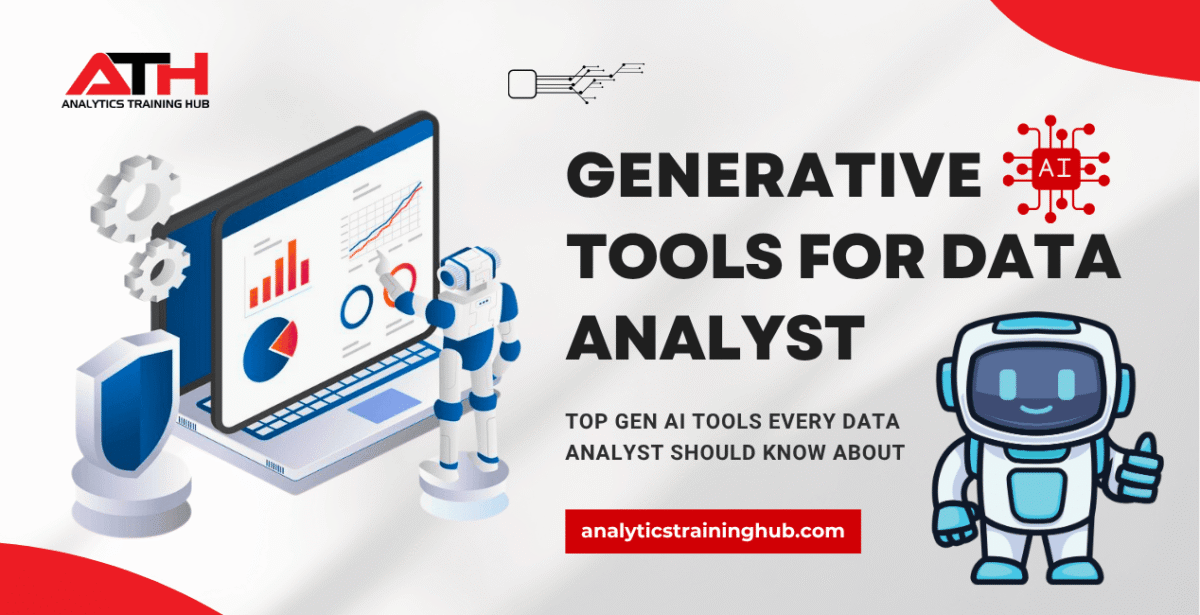 ATH
ANALYTICS TRAINING HUB

GENERATIVE AI TOOLS FOR DATA ANALYST

TOP GEN AI TOOLS EVERY DATA ANALYST SHOULD KNOW ABOUT

analyticstraininghub.com